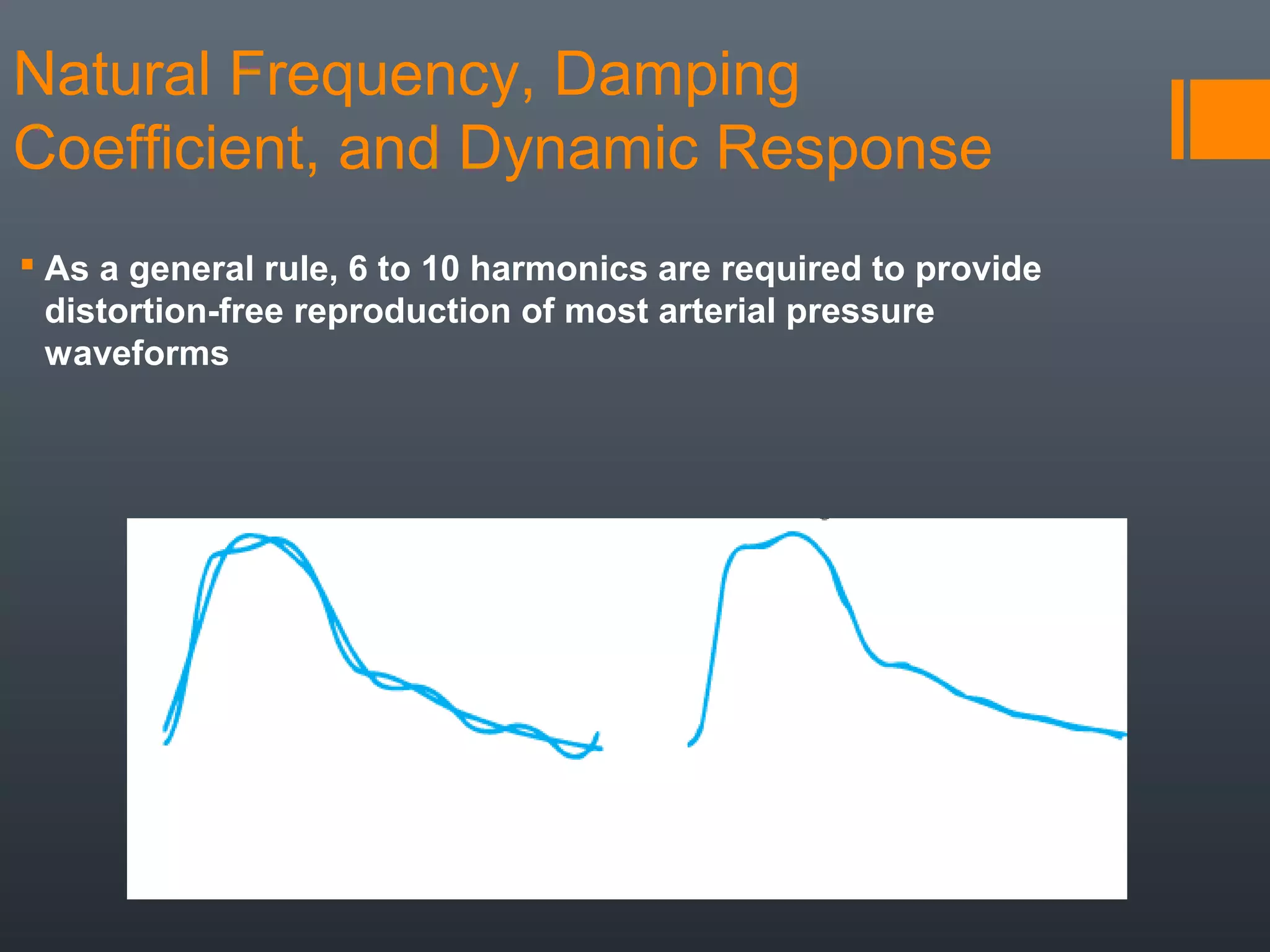 Natural Frequency, Damping Coefficient, and Dynamic Response

As a general rule, 6 to 10 harmonics are required to provide distortion-free reproduction of most arterial pressure waveforms